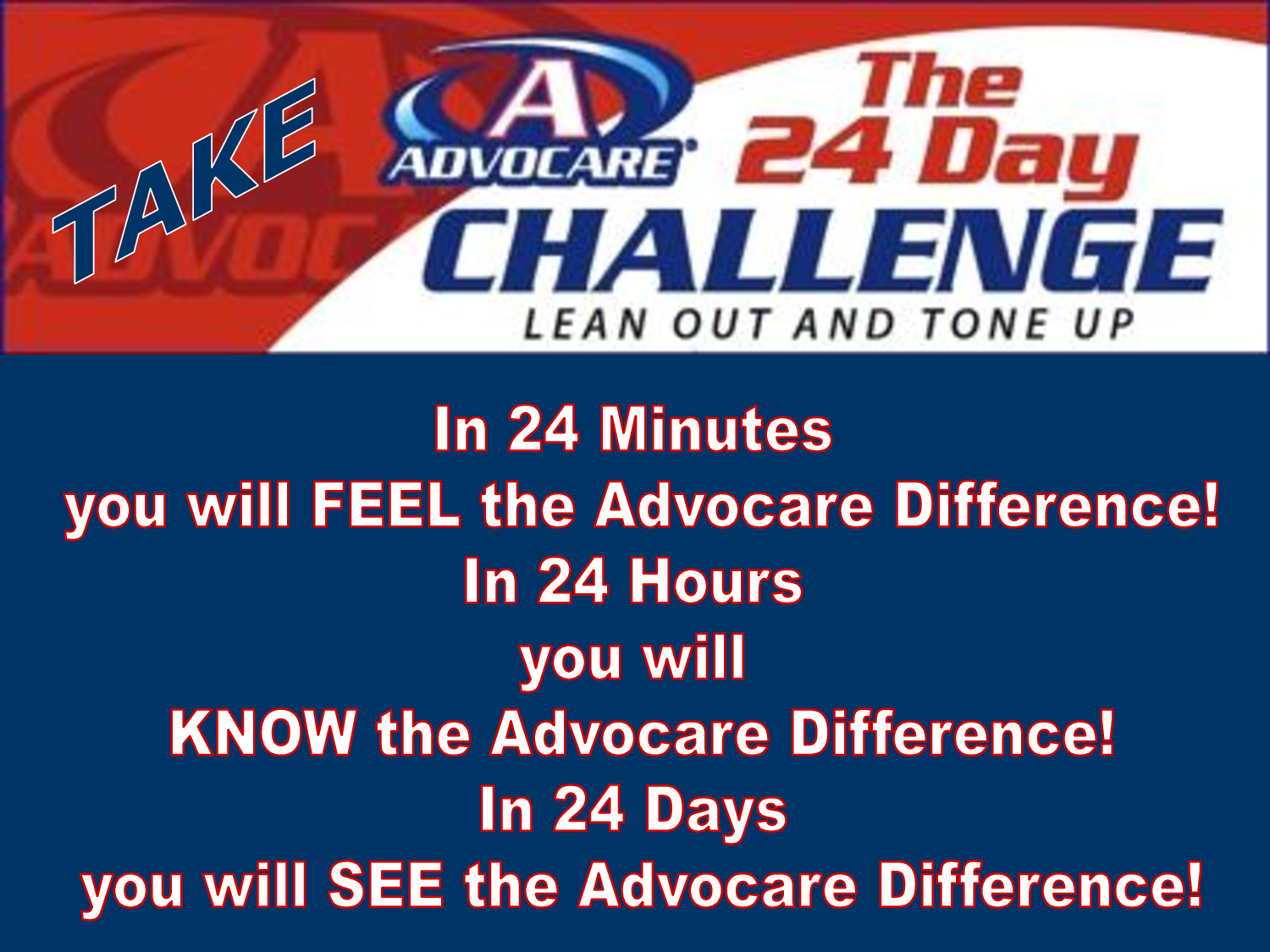 TAKE

ADVOCARE

The 24 Day CHALLENGE

LEAN OUT AND TONE UP

In 24 Minutes
you will FEEL the Advocare Difference!
In 24 Hours
you will
KNOW the Advocare Difference!
In 24 Days
you will SEE the Advocare Difference!